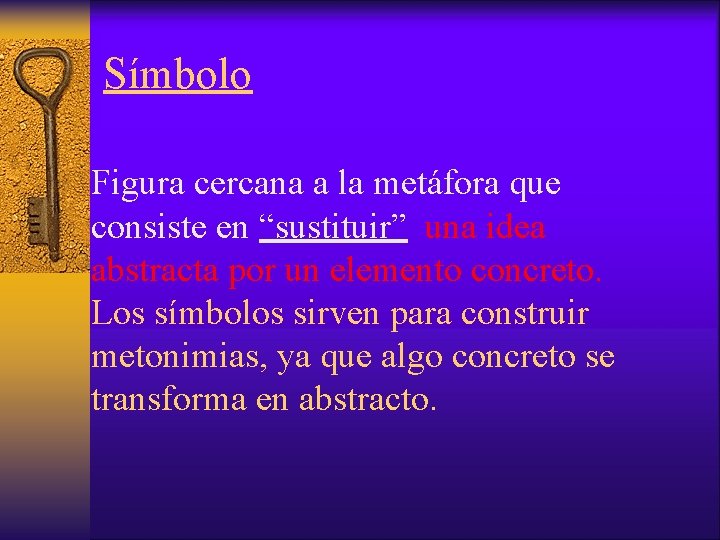 Símbolo

Figura cercana a la metáfora que consiste en “sustituir” una idea abstracta por un elemento concreto. Los símbolos sirven para construir metonimias, ya que algo concreto se transforma en abstracto.